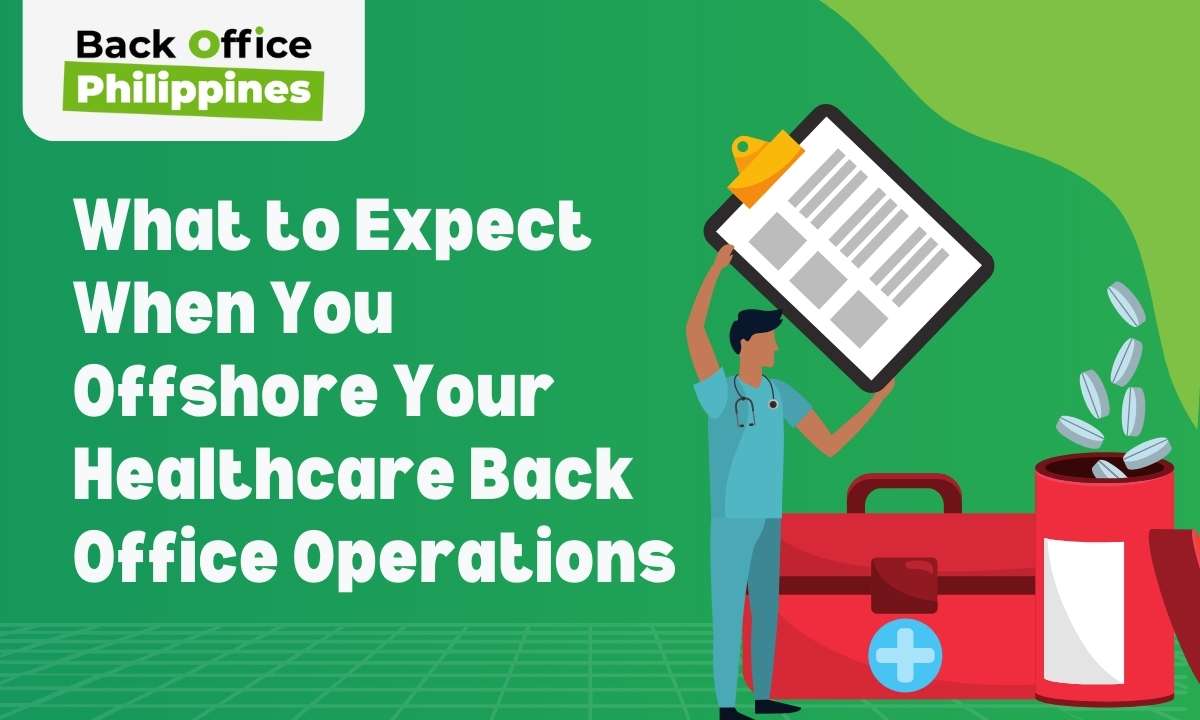 Back Office
Philippines

What to Expect When You Offshore Your Healthcare Back Office Operations